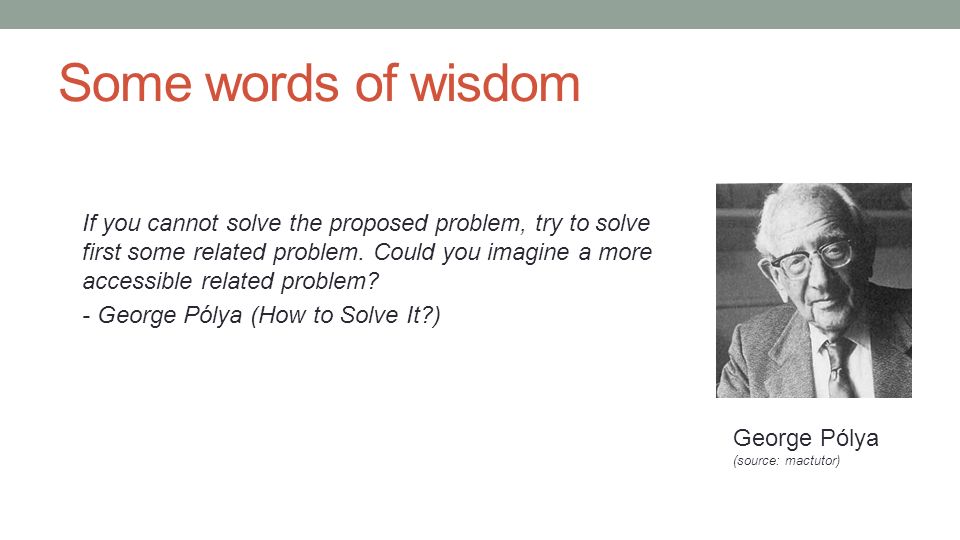 Some words of wisdom

If you cannot solve the proposed problem, try to solve first some related problem. Could you imagine a more accessible related problem?

- George Pólya (How to Solve It?)

George Pólya
(source: mactutor)